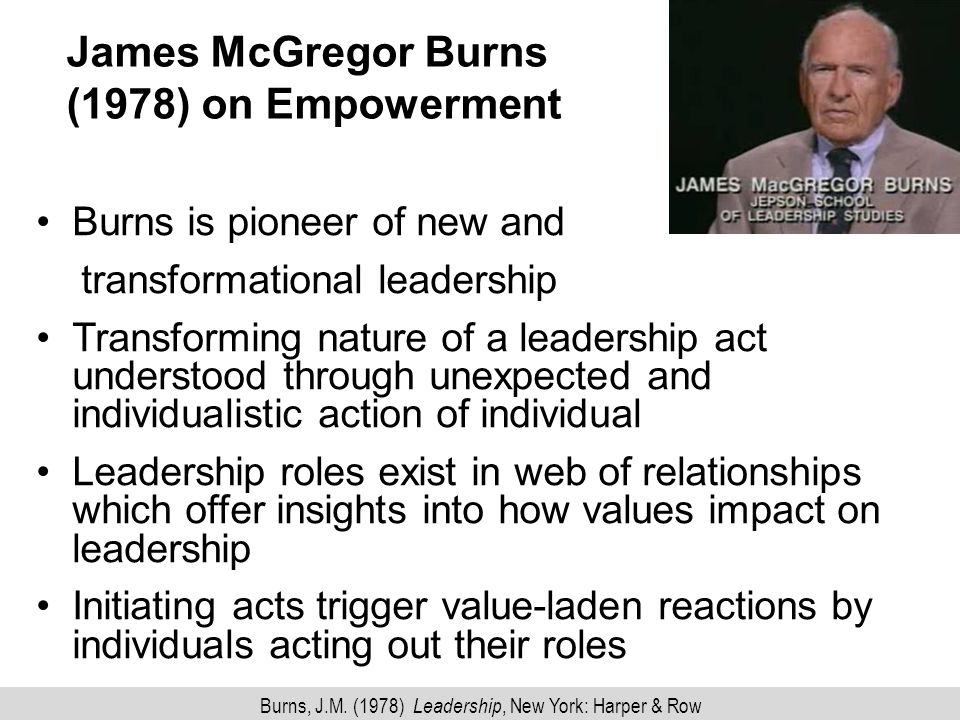 James McGregor Burns (1978) on Empowerment

JAMES MacGREGOR BURNS
JEPSON SCHOOL
OF LEADERSHIP STUDIES

• Burns is pioneer of new and transformational leadership

• Transforming nature of a leadership act understood through unexpected and individualistic action of individual

• Leadership roles exist in web of relationships which offer insights into how values impact on leadership

• Initiating acts trigger value-laden reactions by individuals acting out their roles

Burns, J.M. (1978) Leadership, New York: Harper & Row